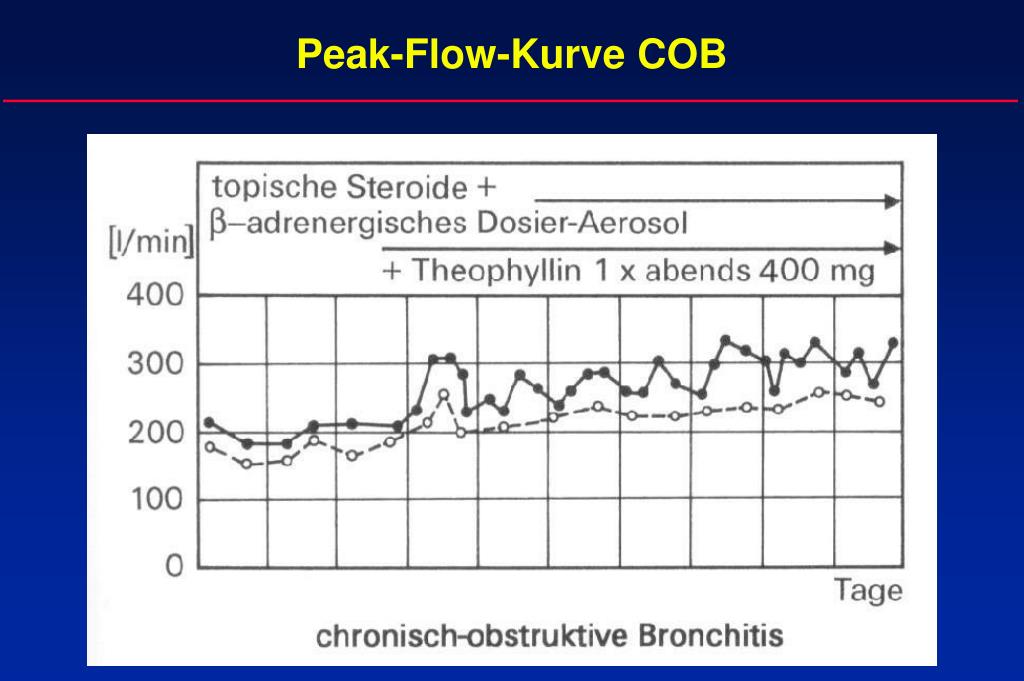 Peak-Flow-Kurve COB

topische Steroide +
β–adrenergisches Dosier-Aerosol
+ Theophyllin 1 x abends 400 mg

[l/min]
400
300
200
100
0

Tage

chronisch-obstruktive Bronchitis